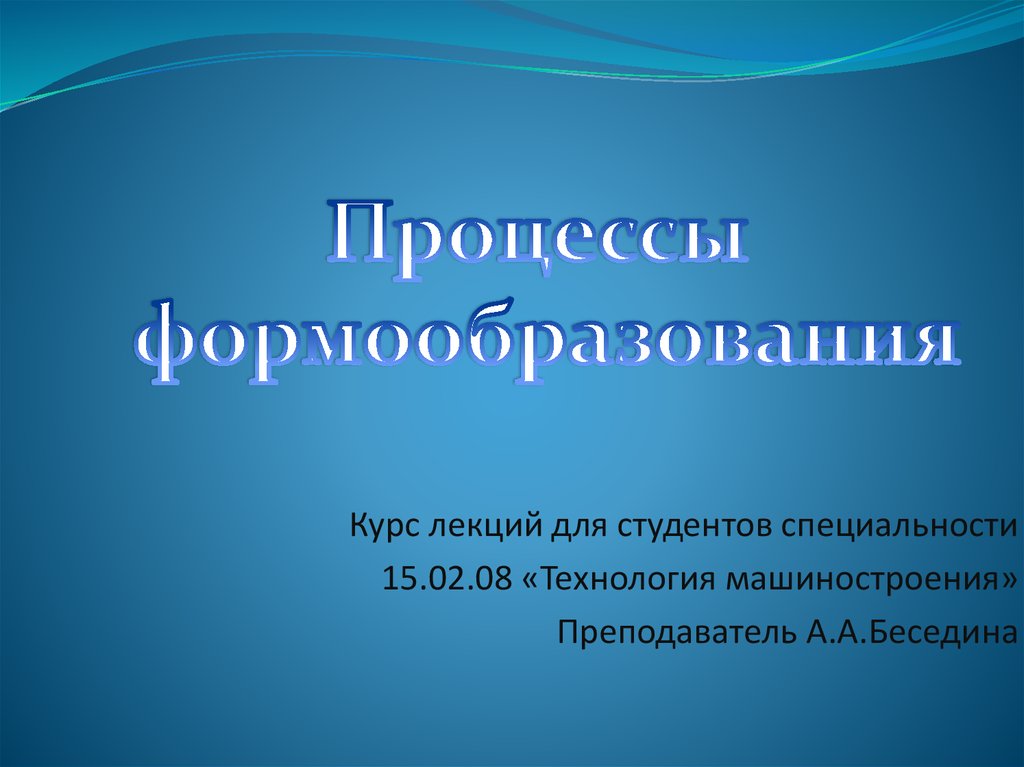 Процессы формообразования

Курс лекций для студентов специальности
15.02.08 «Технология машиностроения»
Преподаватель А.А.Беседина